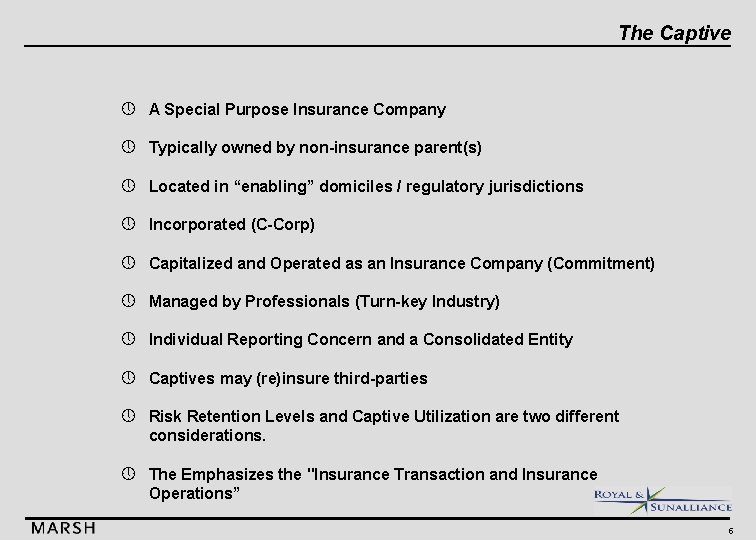 The Captive

A Special Purpose Insurance Company

Typically owned by non-insurance parent(s)

Located in “enabling” domiciles / regulatory jurisdictions

Incorporated (C-Corp)

Capitalized and Operated as an Insurance Company (Commitment)

Managed by Professionals (Turn-key Industry)

Individual Reporting Concern and a Consolidated Entity

Captives may (re)insure third-parties

Risk Retention Levels and Captive Utilization are two different considerations.

The Emphasizes the "Insurance Transaction and Insurance Operations”

ROYAL & SUNALLIANCE

MARSH

6